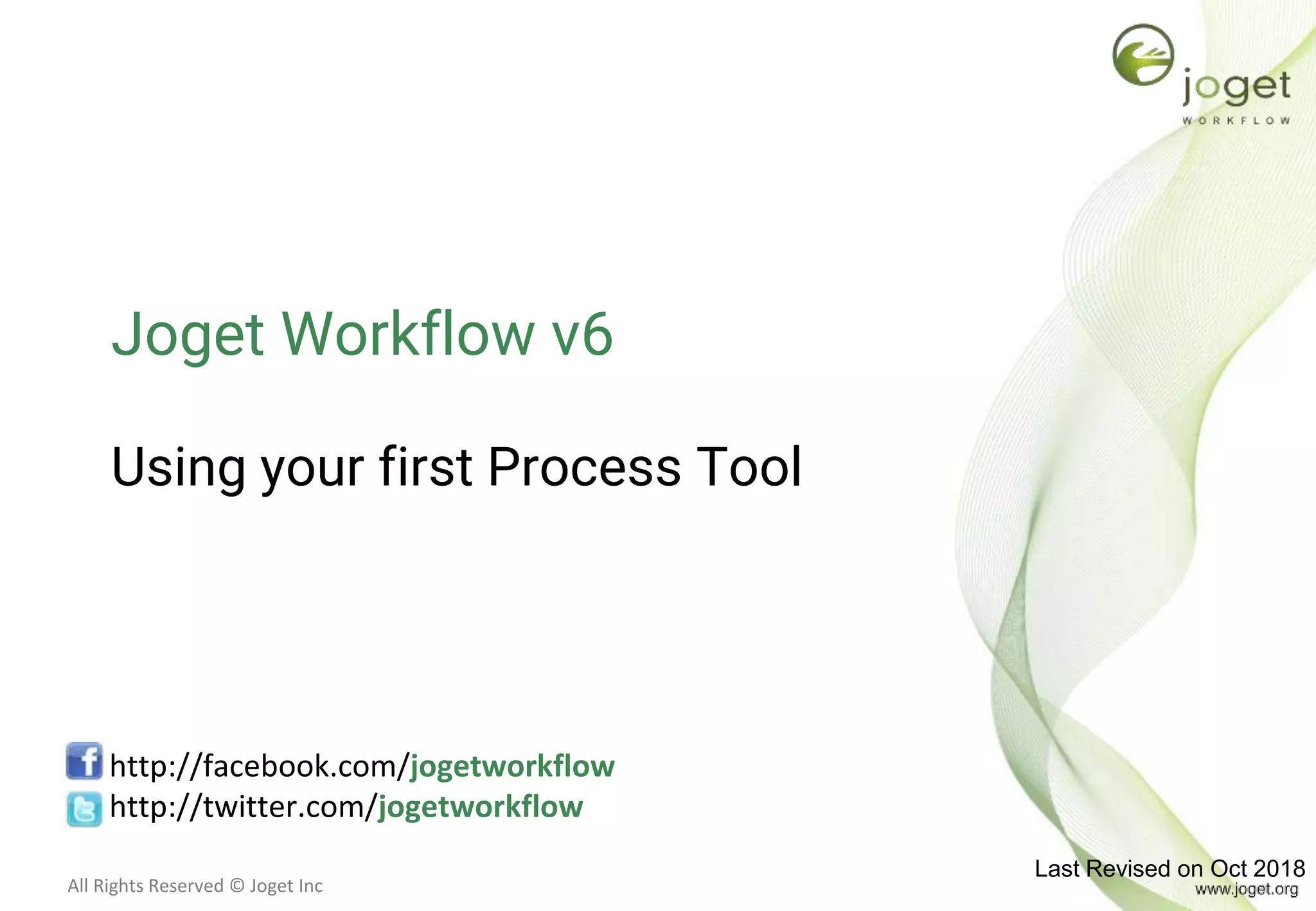 joget
WORKFLOW

Joget Workflow v6

Using your first Process Tool

http://facebook.com/jogetworkflow
http://twitter.com/jogetworkflow

All Rights Reserved © Joget Inc

Last Revised on Oct 2018
www.joget.org